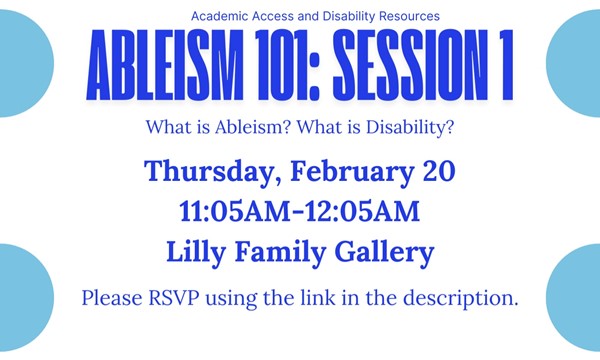 Academic Access and Disability Resources

ABLEISM 101: SESSION 1

What is Ableism? What is Disability?

Thursday, February 20
11:05AM-12:05AM
Lilly Family Gallery

Please RSVP using the link in the description.